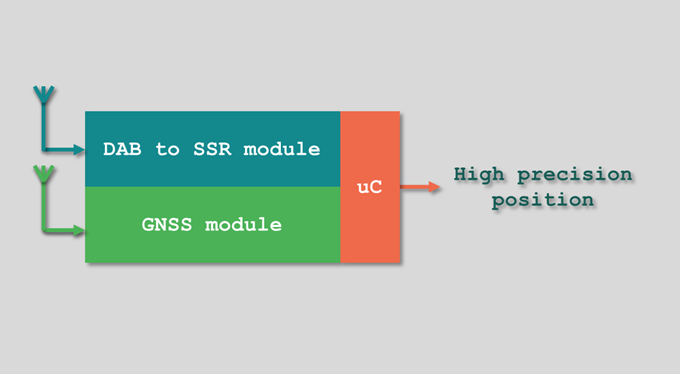 DAB to SSR module

GNSS module

uC

High precision position